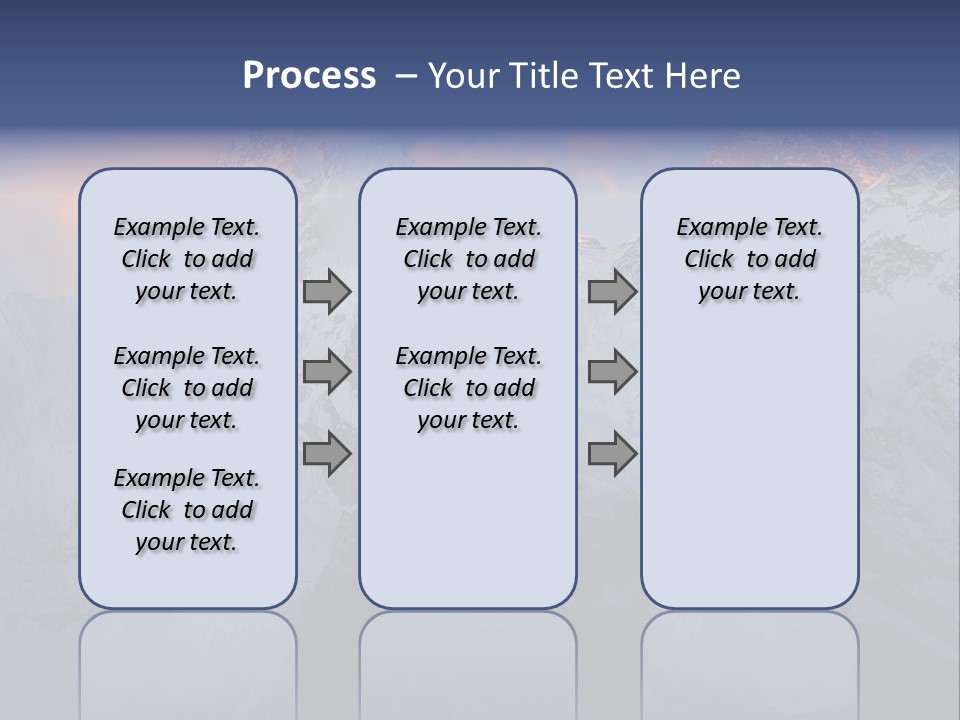 Process – Your Title Text Here

Example Text. Click to add your text.

Example Text. Click to add your text.

Example Text. Click to add your text.

Example Text. Click to add your text.

Example Text. Click to add your text.

Example Text. Click to add your text.